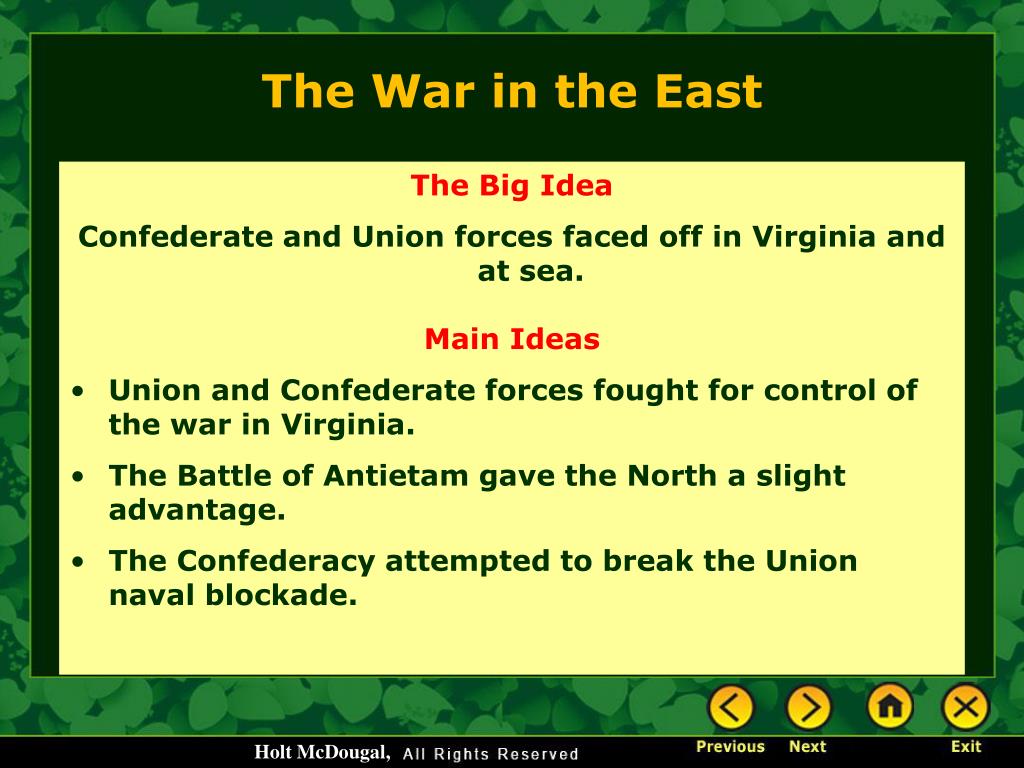 The War in the East

The Big Idea

Confederate and Union forces faced off in Virginia and at sea.

Main Ideas

• Union and Confederate forces fought for control of the war in Virginia.

• The Battle of Antietam gave the North a slight advantage.

• The Confederacy attempted to break the Union naval blockade.

Holt McDougal, All Rights Reserved

Previous Next Exit